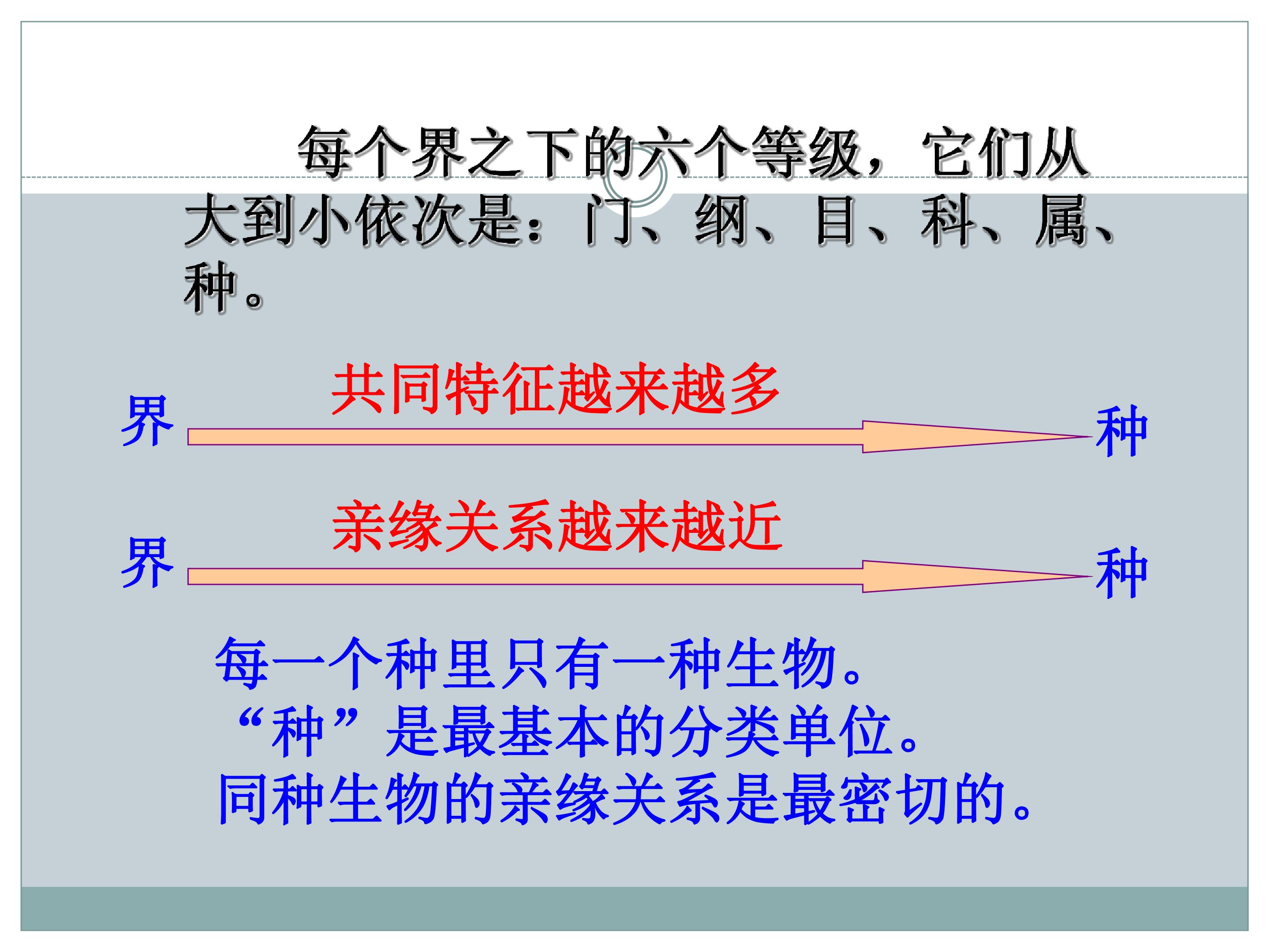 每个界之下的六个等级，它们从大到小依次是：门、纲、目、科、属、种。

共同特征越来越多

界 种

亲缘关系越来越近

界 种

每一个种里只有一种生物。
“种”是最基本的分类单位。
同种生物的亲缘关系是最密切的。